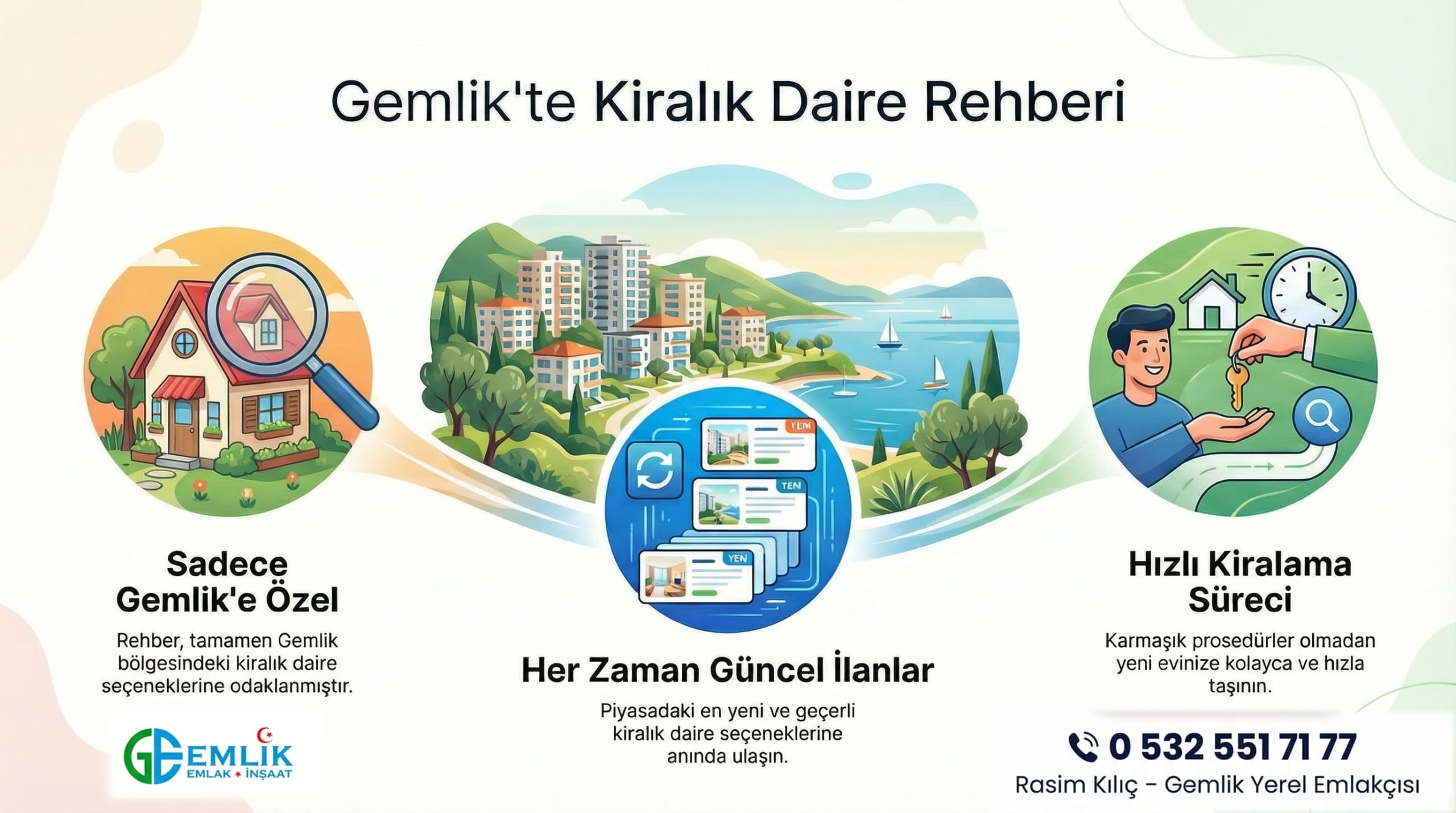 Gemlik'te Kiralık Daire Rehberi

YENİ

YEN

YEN

Sadece Gemlik'e Özel

Rehber, tamamen Gemlik bölgesindeki kiralık daire seçeneklerine odaklanmıştır.

Her Zaman Güncel İlanlar

Piyasadaki en yeni ve geçerli kiralık daire seçeneklerine anında ulaşın.

Hızlı Kiralama Süreci

Karmaşık prosedürler olmadan yeni evinize kolayca ve hızla taşının.

GEMLİK
EMLAK İNŞAAT

0 532 551 71 77
Rasim Kılıç – Gemlik Yerel Emlakçısı